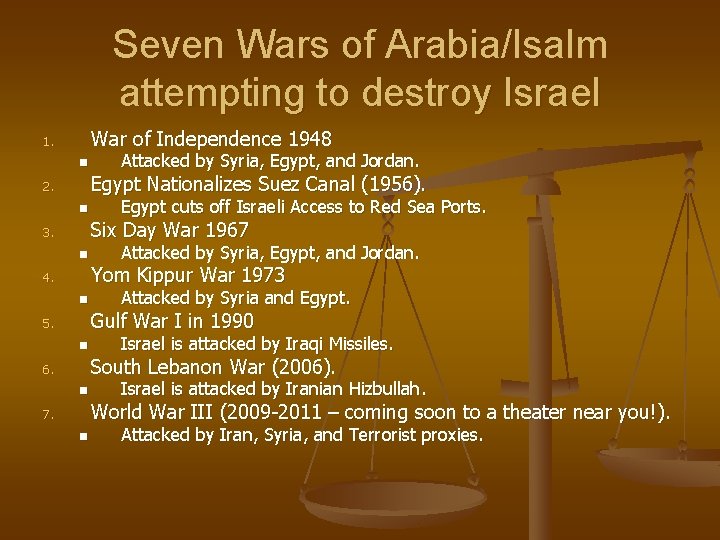 Seven Wars of Arabia/Isalm attempting to destroy Israel

1. War of Independence 1948
- Attacked by Syria, Egypt, and Jordan.
2. Egypt Nationalizes Suez Canal (1956).
- Egypt cuts off Israeli Access to Red Sea Ports.
3. Six Day War 1967
- Attacked by Syria, Egypt, and Jordan.
4. Yom Kippur War 1973
- Attacked by Syria and Egypt.
5. Gulf War I in 1990
- Israel is attacked by Iraqi Missiles.
6. South Lebanon War (2006).
- Israel is attacked by Iranian Hizbullah.
7. World War III (2009-2011 – coming soon to a theater near you!).
- Attacked by Iran, Syria, and Terrorist proxies.